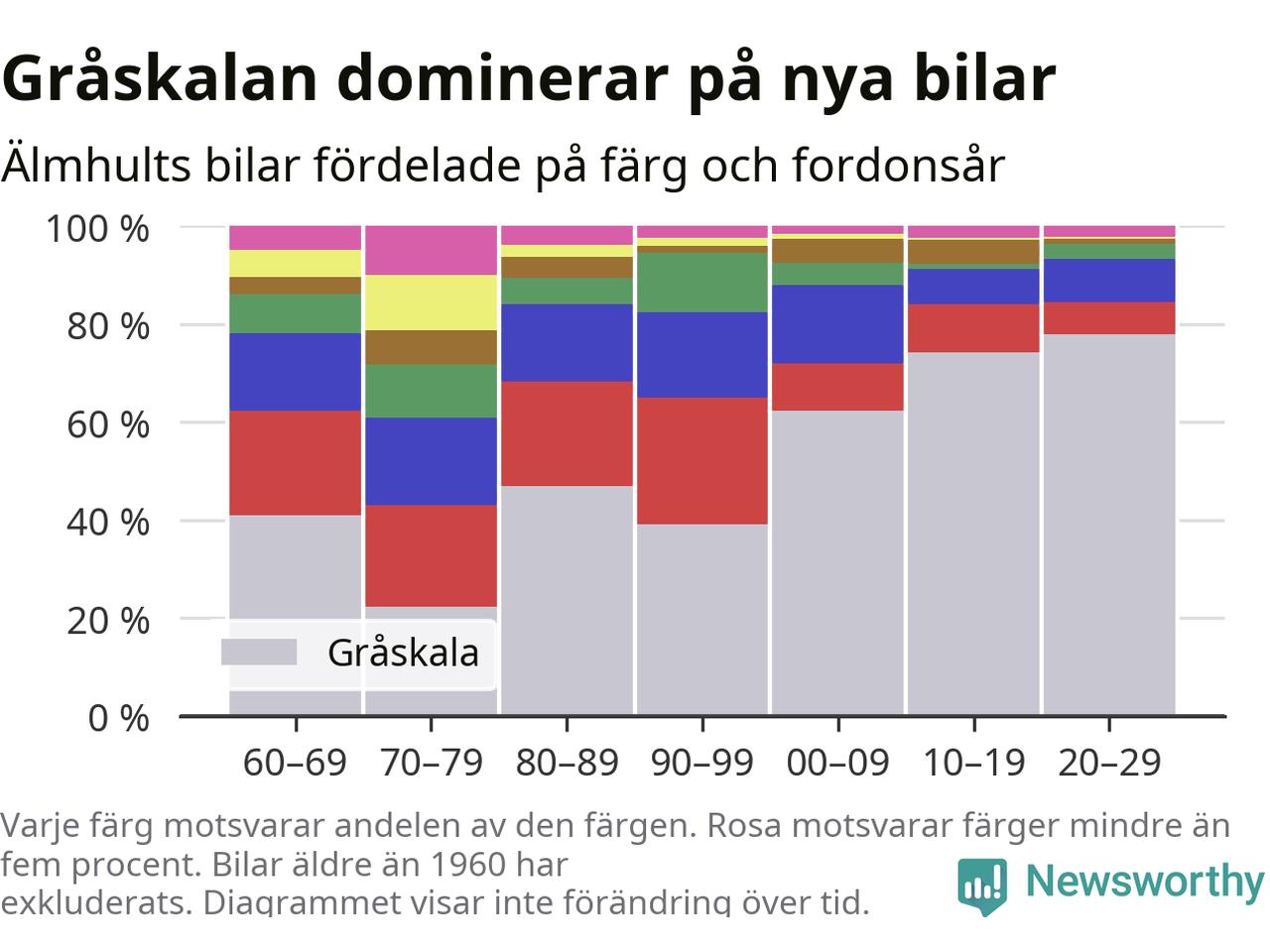 Gråskalan dominerar på nya bilar

Älmhults bilar fördelade på färg och fordonsår

100 %
80 %
60 %
40 %
20 %
0 %

Gråskala

60–69 70–79 80–89 90–99 00–09 10–19 20–29

Varje färg motsvarar andelen av den färgen. Rosa motsvarar färger mindre än fem procent. Bilar äldre än 1960 har exkluderats. Diagrammet visar inte förändring över tid.

Newsworthy